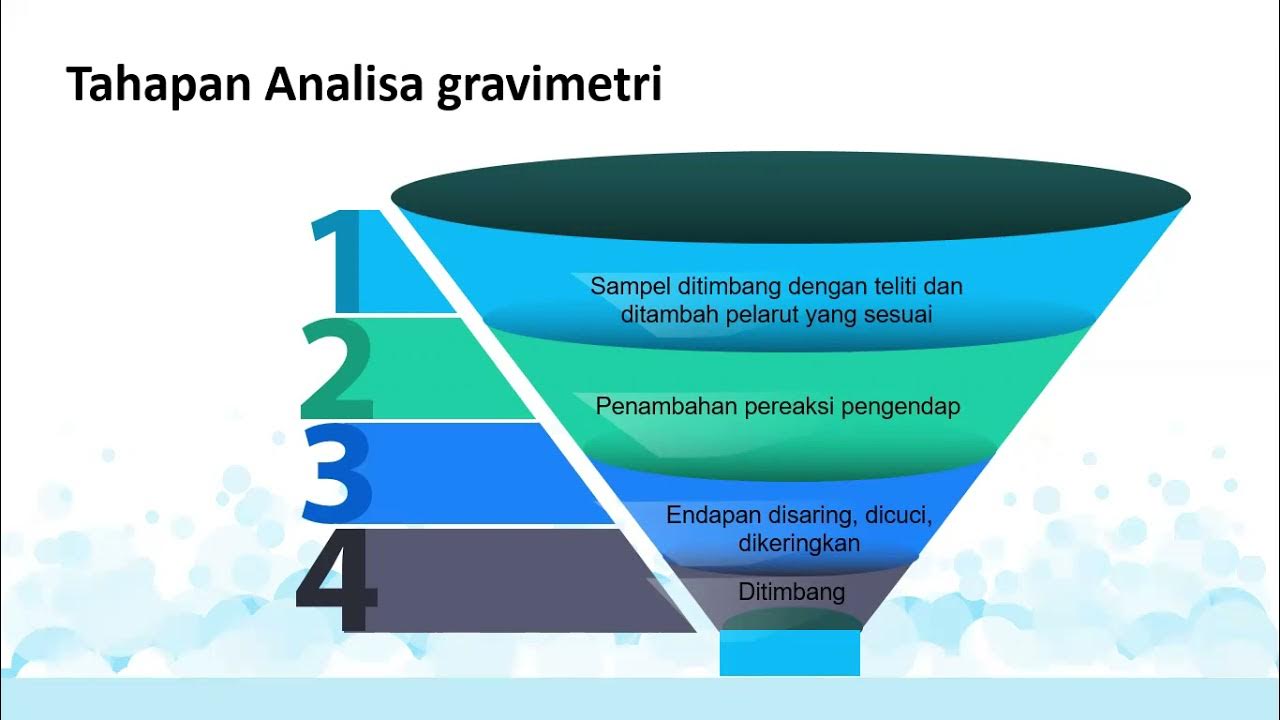 Tahapan Analisa gravimetri

1

Sampel ditimbang dengan teliti dan ditambah pelarut yang sesuai

2

Penambahan pereaksi pengendap

3

Endapan disaring, dicuci, dikeringkan

4

Ditimbang